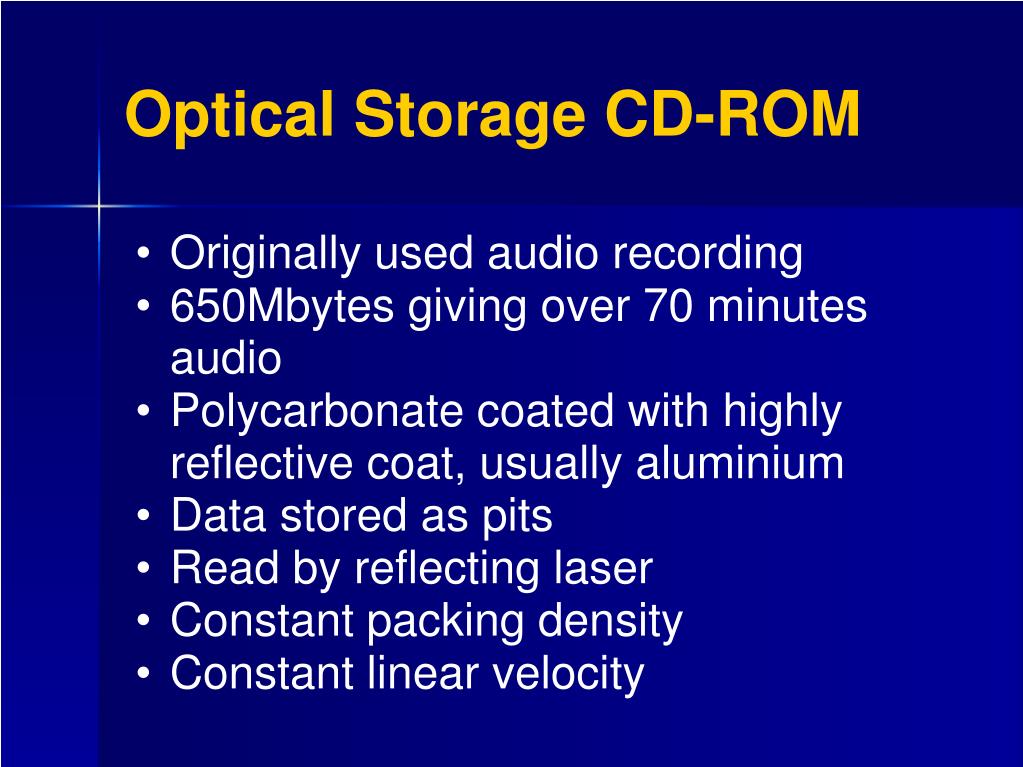 Optical Storage CD-ROM

• Originally used audio recording
• 650Mbytes giving over 70 minutes audio
• Polycarbonate coated with highly reflective coat, usually aluminium
• Data stored as pits
• Read by reflecting laser
• Constant packing density
• Constant linear velocity